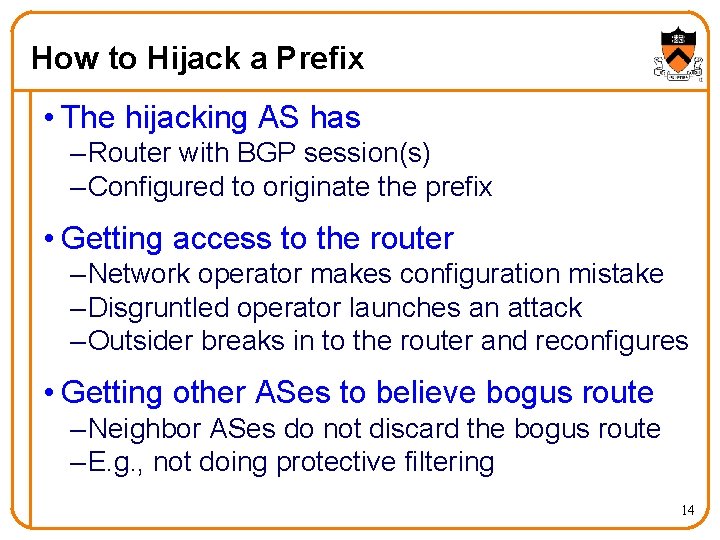 How to Hijack a Prefix

• The hijacking AS has
–Router with BGP session(s)
–Configured to originate the prefix

• Getting access to the router
–Network operator makes configuration mistake
–Disgruntled operator launches an attack
–Outsider breaks in to the router and reconfigures

• Getting other ASes to believe bogus route
–Neighbor ASes do not discard the bogus route
–E.g., not doing protective filtering

14